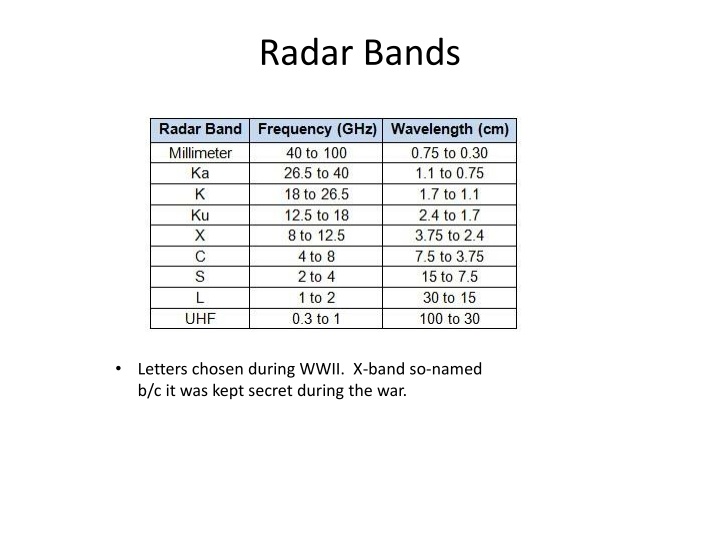 Radar Bands

| Radar Band | Frequency (GHz) | Wavelength (cm) |
|---|---|---|
| Millimeter | 40 to 100 | 0.75 to 0.30 |
| Ka | 26.5 to 40 | 1.1 to 0.75 |
| K | 18 to 26.5 | 1.7 to 1.1 |
| Ku | 12.5 to 18 | 2.4 to 1.7 |
| X | 8 to 12.5 | 3.75 to 2.4 |
| C | 4 to 8 | 7.5 to 3.75 |
| S | 2 to 4 | 15 to 7.5 |
| L | 1 to 2 | 30 to 15 |
| UHF | 0.3 to 1 | 100 to 30 |

• Letters chosen during WWII. X-band so-named b/c it was kept secret during the war.